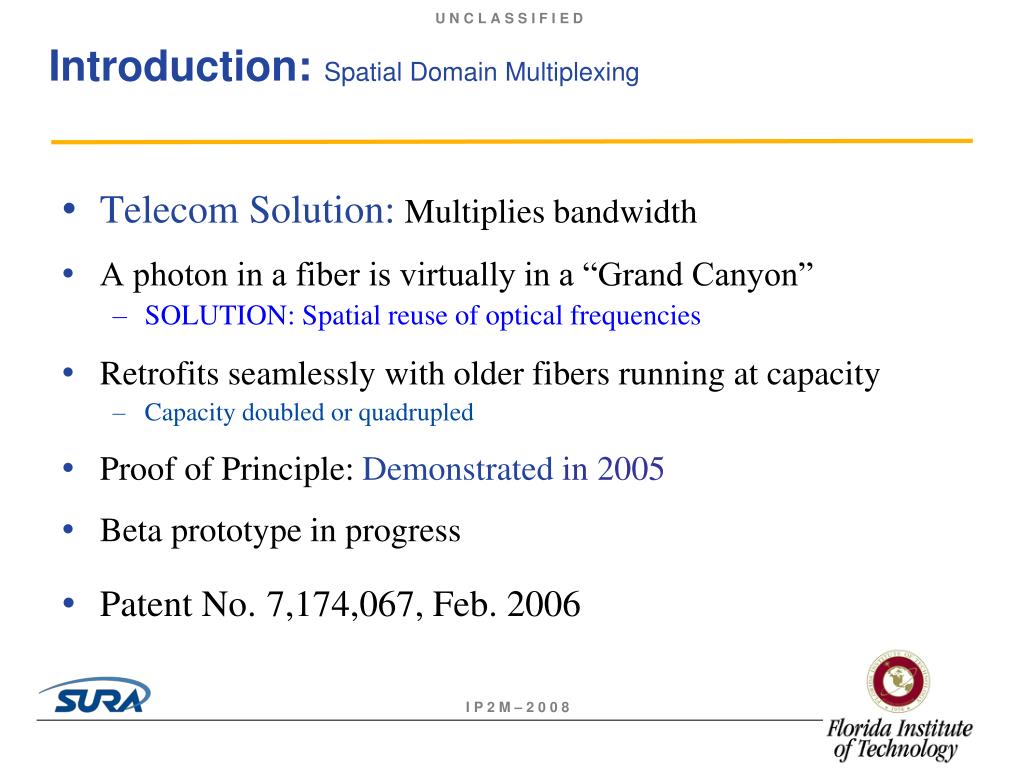 UNCLASSIFIED

Introduction: Spatial Domain Multiplexing

• Telecom Solution: Multiplies bandwidth
• A photon in a fiber is virtually in a “Grand Canyon”
– SOLUTION: Spatial reuse of optical frequencies
• Retrofits seamlessly with older fibers running at capacity
– Capacity doubled or quadrupled
• Proof of Principle: Demonstrated in 2005
• Beta prototype in progress
• Patent No. 7,174,067, Feb. 2006

SURA

IP2M–2008

Florida Institute of Technology